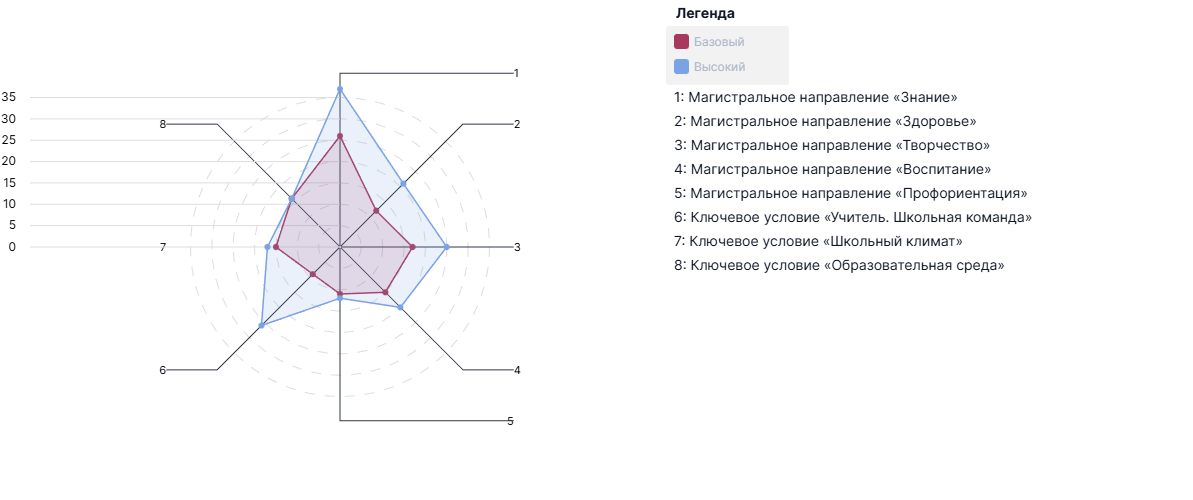 35
30
25
20
15
10
5
0

1
2
3
4
5
6
7
8

Легенда
Базовый
Высокий

1: Магистральное направление «Знание»
2: Магистральное направление «Здоровье»
3: Магистральное направление «Творчество»
4: Магистральное направление «Воспитание»
5: Магистральное направление «Профориентация»
6: Ключевое условие «Учитель. Школьная команда»
7: Ключевое условие «Школьный климат»
8: Ключевое условие «Образовательная среда»